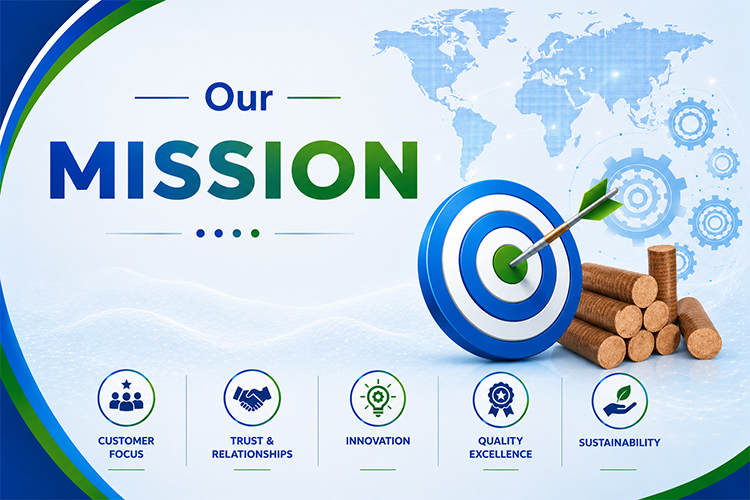 Our
MISSION

CUSTOMER FOCUS

TRUST & RELATIONSHIPS

INNOVATION

QUALITY EXCELLENCE

SUSTAINABILITY